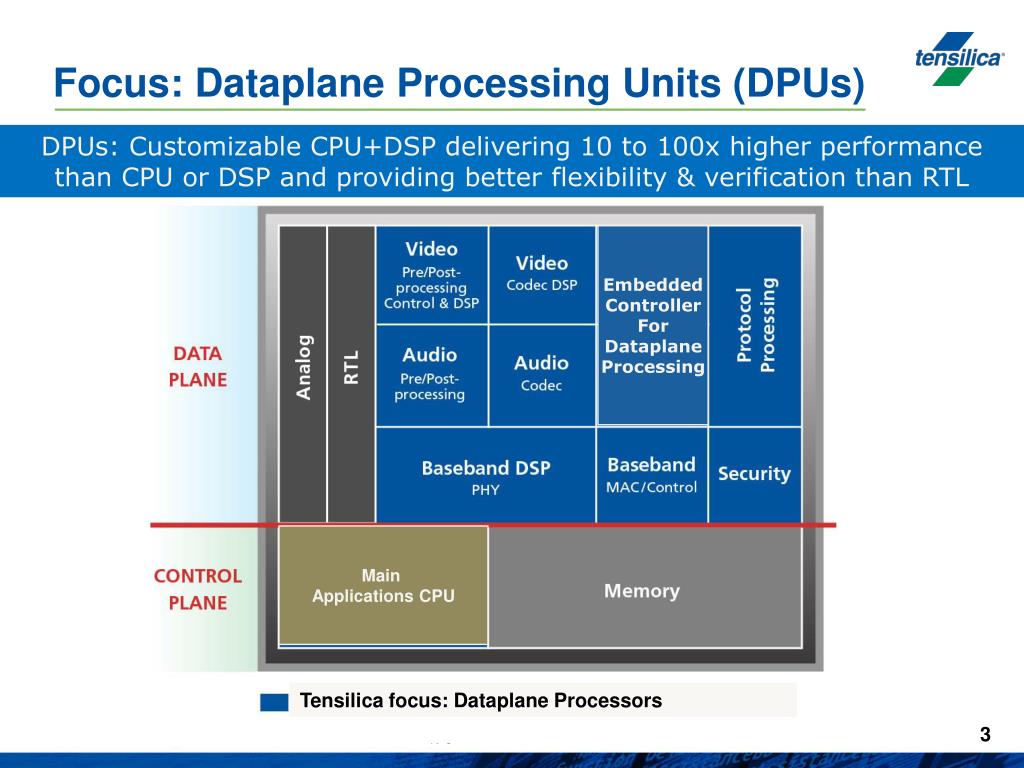 Focus: Dataplane Processing Units (DPUs)

tensilica

DPUs: Customizable CPU+DSP delivering 10 to 100x higher performance than CPU or DSP and providing better flexibility & verification than RTL

DATA PLANE

CONTROL PLANE

Analog

RTL

Video
Pre/Post-processing Control & DSP

Video
Codec DSP

Embedded Controller For Dataplane Processing

Protocol Processing

Audio
Pre/Post-processing

Audio
Codec

Baseband DSP
PHY

Baseband
MAC/Control

Security

Main Applications CPU

Memory

Tensilica focus: Dataplane Processors

3